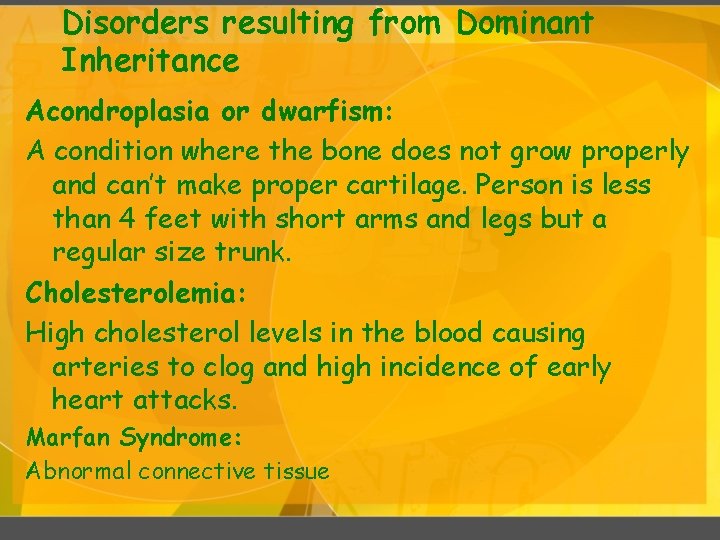 Disorders resulting from Dominant Inheritance

Acondroplasia or dwarfism:

A condition where the bone does not grow properly and can't make proper cartilage. Person is less than 4 feet with short arms and legs but a regular size trunk.

Cholesterolemia:

High cholesterol levels in the blood causing arteries to clog and high incidence of early heart attacks.

Marfan Syndrome:

Abnormal connective tissue